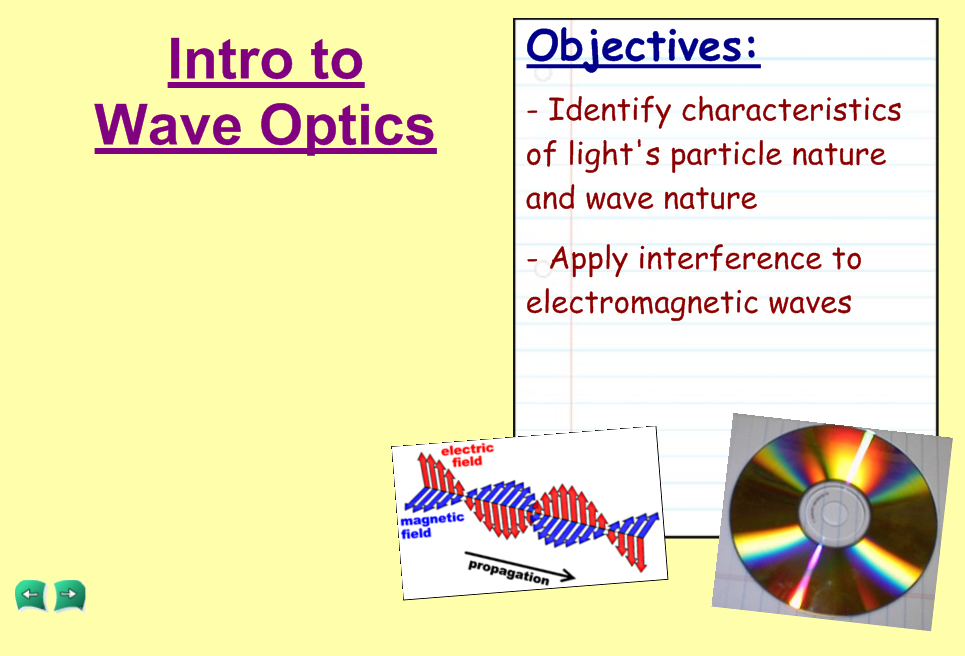 Intro to Wave Optics

Objectives:

- Identify characteristics of light's particle nature and wave nature

- Apply interference to electromagnetic waves

electric field

magnetic field

propagation